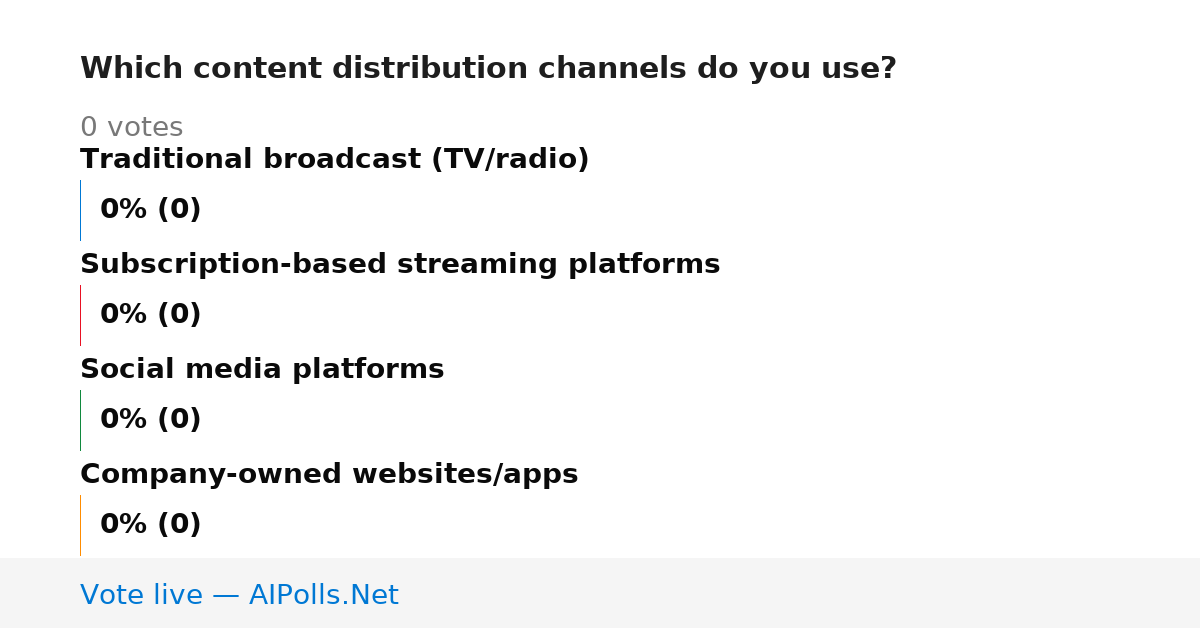 Which content distribution channels do you use?

0 votes

Traditional broadcast (TV/radio)

0% (0)

Subscription-based streaming platforms

0% (0)

Social media platforms

0% (0)

Company-owned websites/apps

0% (0)

Vote live — AIPolls.Net